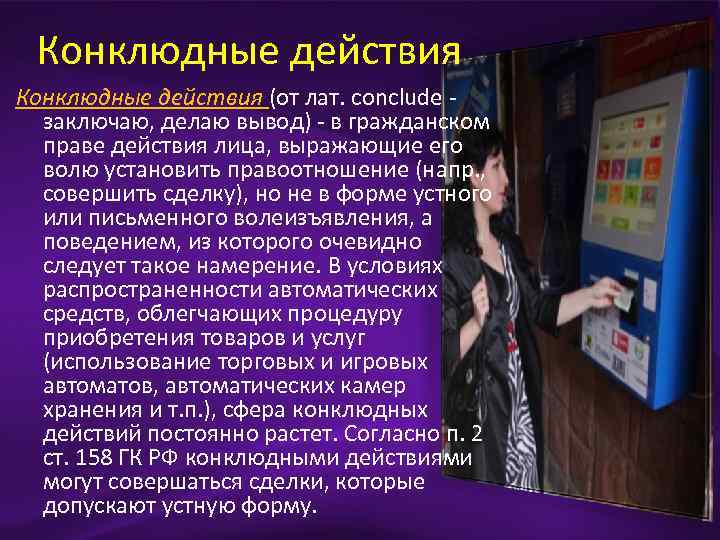 Конклюдные действия

Конклюдные действия (от лат. conclude - заключаю, делаю вывод) - в гражданском праве действия лица, выражающие его волю установить правоотношение (напр., совершить сделку), но не в форме устного или письменного волеизъявления, а поведением, из которого очевидно следует такое намерение. В условиях распространенности автоматических средств, облегчающих процедуру приобретения товаров и услуг (использование торговых и игровых автоматов, автоматических камер хранения и т.п.), сфера конклюдных действий постоянно растет. Согласно п. 2 ст. 158 ГК РФ конклюдными действиями могут совершаться сделки, которые допускают устную форму.